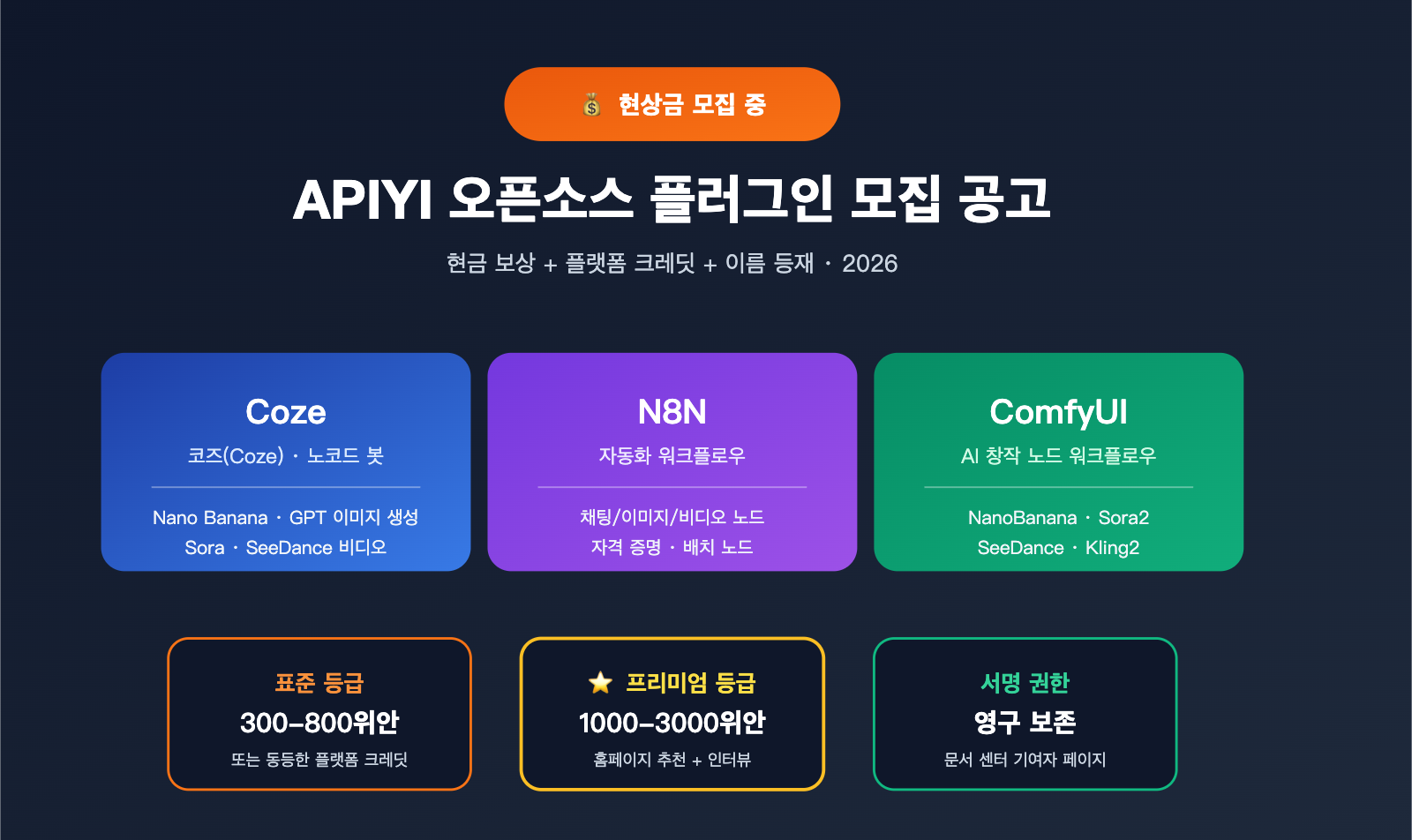 💰 현상금 모집 중

APIYI 오픈소스 플러그인 모집 공고

현금 보상 + 플랫폼 크레딧 + 이름 등재 · 2026

Coze
코즈(Coze) · 노코드 봇
Nano Banana · GPT 이미지 생성
Sora · SeeDance 비디오

N8N
자동화 워크플로우
채팅/이미지/비디오 노드
자격 증명 · 배치 노드

ComfyUI
AI 창작 노드 워크플로우
NanoBanana · Sora2
SeeDance · Kling2

표준 등급
300–800위안
또는 동등한 플랫폼 크레딧

⭐ 프리미엄 등급
1000–3000위안
홈페이지 추천 + 인터뷰

서명 권한
영구 보존
문서 센터 기여자 페이지